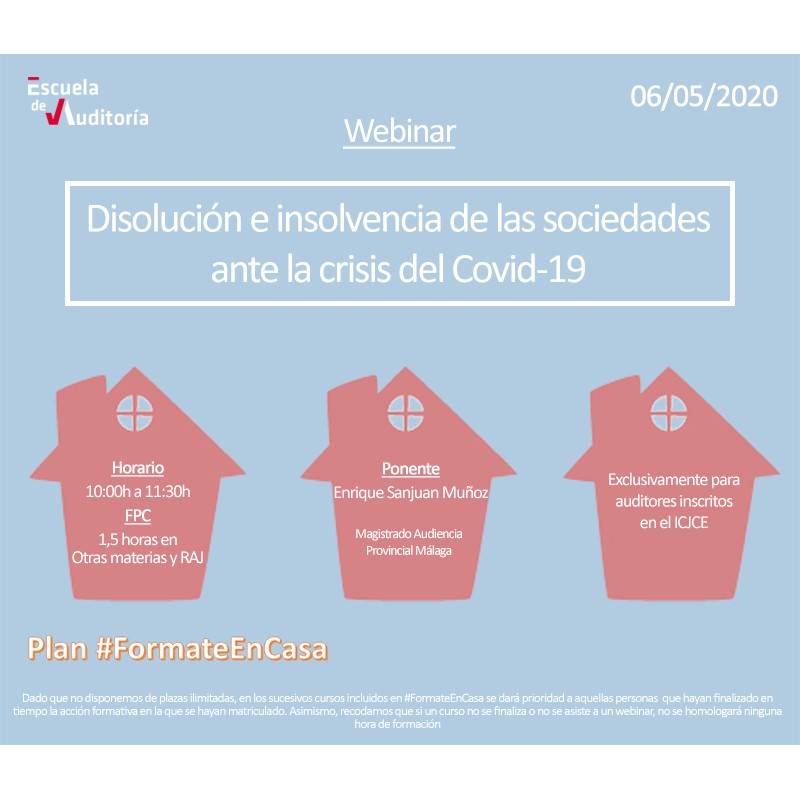 Escuela de Auditoría

06/05/2020

Webinar

Disolución e insolvencia de las sociedades ante la crisis del Covid-19

Horario
10:00h a 11:30h
FPC
1,5 horas en Otras materias y RAJ

Ponente
Enrique Sanjuan Muñoz

Magistrado Audiencia Provincial Málaga

Exclusivamente para auditores inscritos en el ICJCE

Plan #FormateEnCasa

Dado que no disponemos de plazas ilimitadas, en los sucesivos cursos incluidos en #FormateEnCasa se dará prioridad a aquellas personas que hayan finalizado en tiempo la acción formativa en la que se hayan matriculado. Asimismo, recodamos que si un curso no se finaliza o no se asiste a un webinar, no se homologará ninguna hora de formación